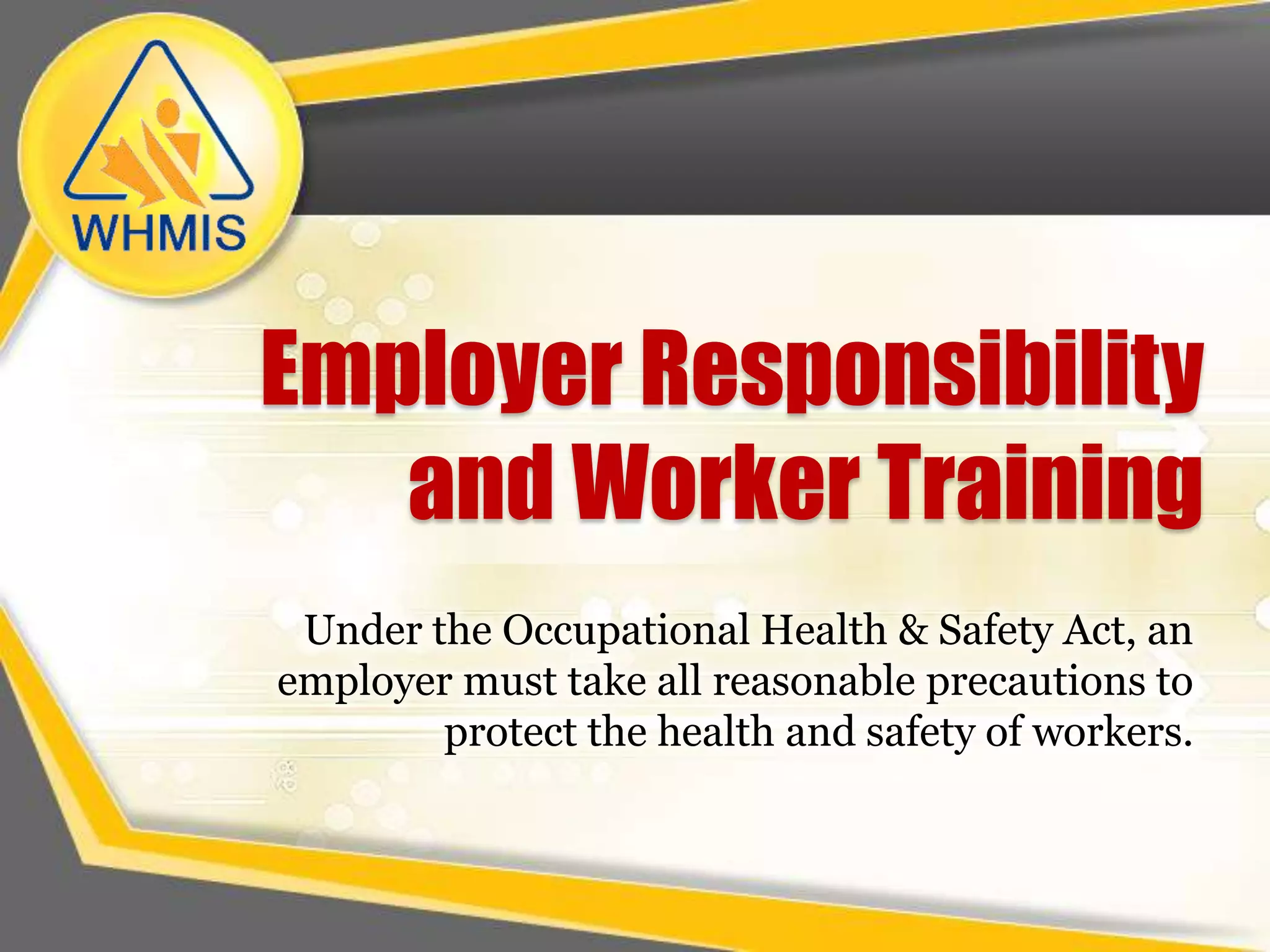 WHMIS

Employer Responsibility and Worker Training

Under the Occupational Health & Safety Act, an employer must take all reasonable precautions to protect the health and safety of workers.